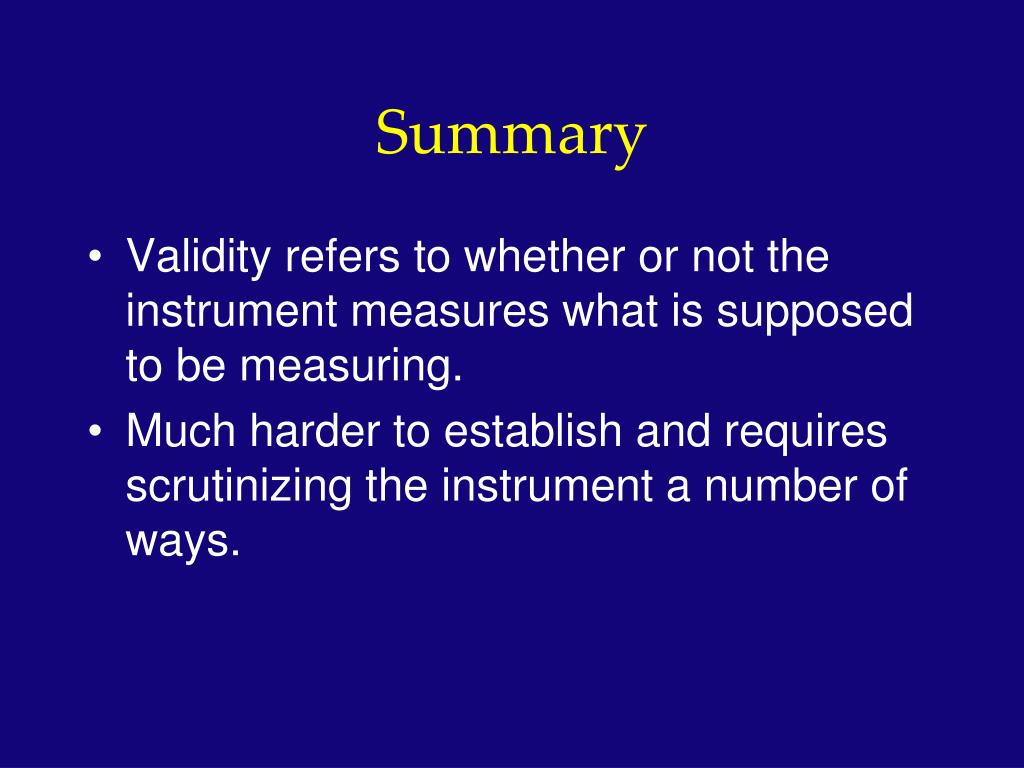 Summary

• Validity refers to whether or not the instrument measures what is supposed to be measuring.
• Much harder to establish and requires scrutinizing the instrument a number of ways.